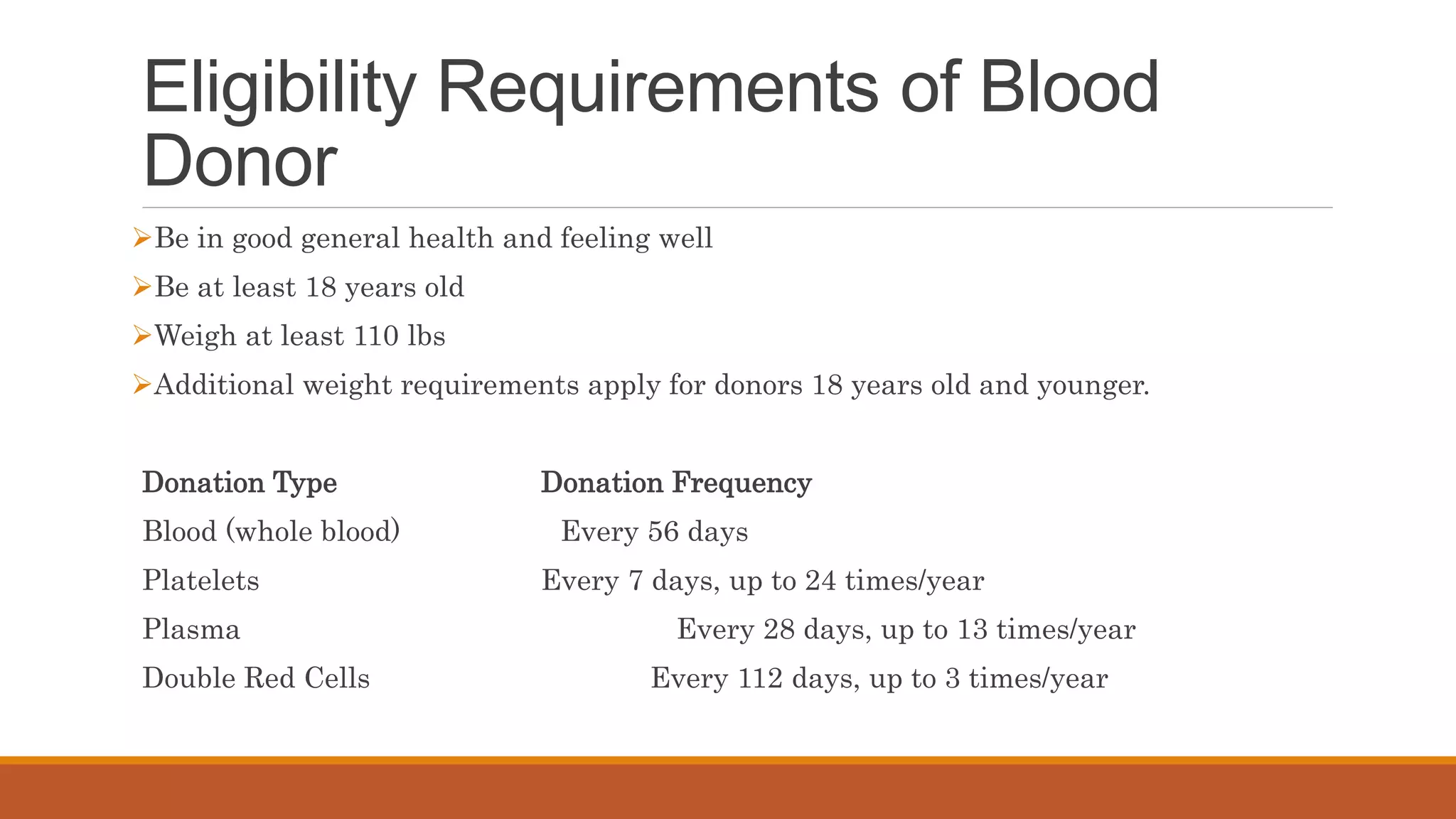 Eligibility Requirements of Blood Donor

➢Be in good general health and feeling well

➢Be at least 18 years old

➢Weigh at least 110 lbs

➢Additional weight requirements apply for donors 18 years old and younger.

| Donation Type | Donation Frequency |
|---|---|
| Blood (whole blood) | Every 56 days |
| Platelets | Every 7 days, up to 24 times/year |
| Plasma | Every 28 days, up to 13 times/year |
| Double Red Cells | Every 112 days, up to 3 times/year |